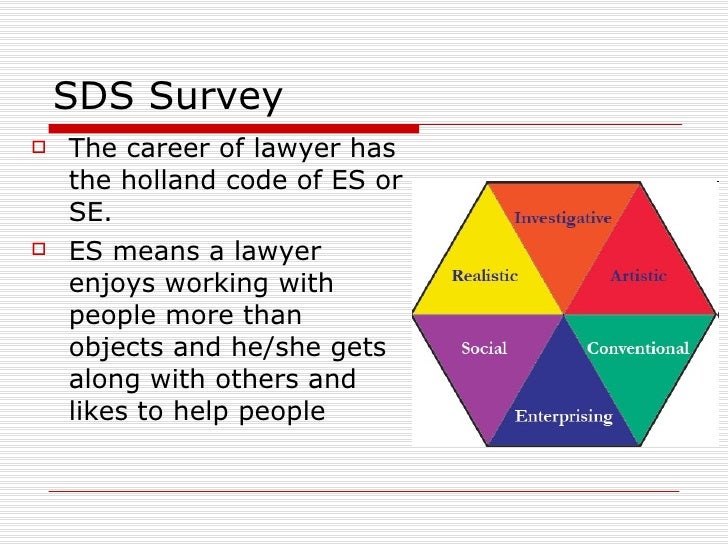 SDS Survey

The career of lawyer has the holland code of ES or SE.

ES means a lawyer enjoys working with people more than objects and he/she gets along with others and likes to help people

Investigative
Realistic
Artistic
Social
Conventional
Enterprising